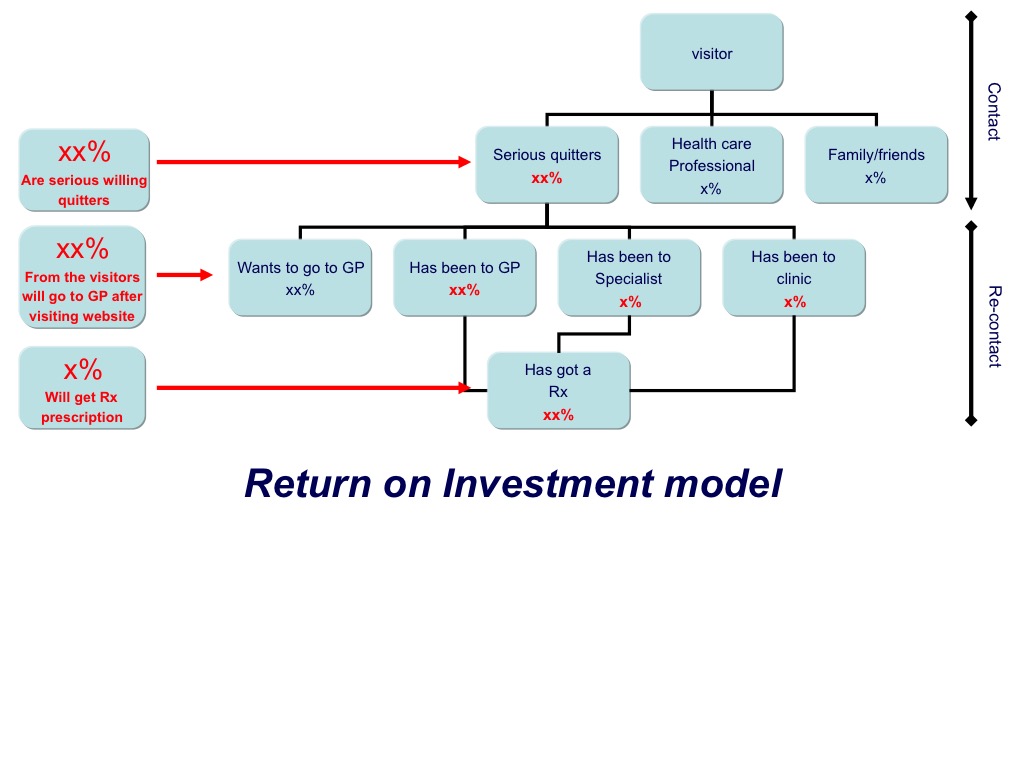 visitor

Contact

xx%
Are serious willing quitters

Serious quitters
xx%

Health care Professional
x%

Family/friends
x%

xx%
From the visitors will go to GP after visiting website

Wants to go to GP
xx%

Has been to GP
xx%

Has been to Specialist
x%

Has been to clinic
x%

Re-contact

x%
Will get Rx prescription

Has got a Rx
xx%

Return on Investment model